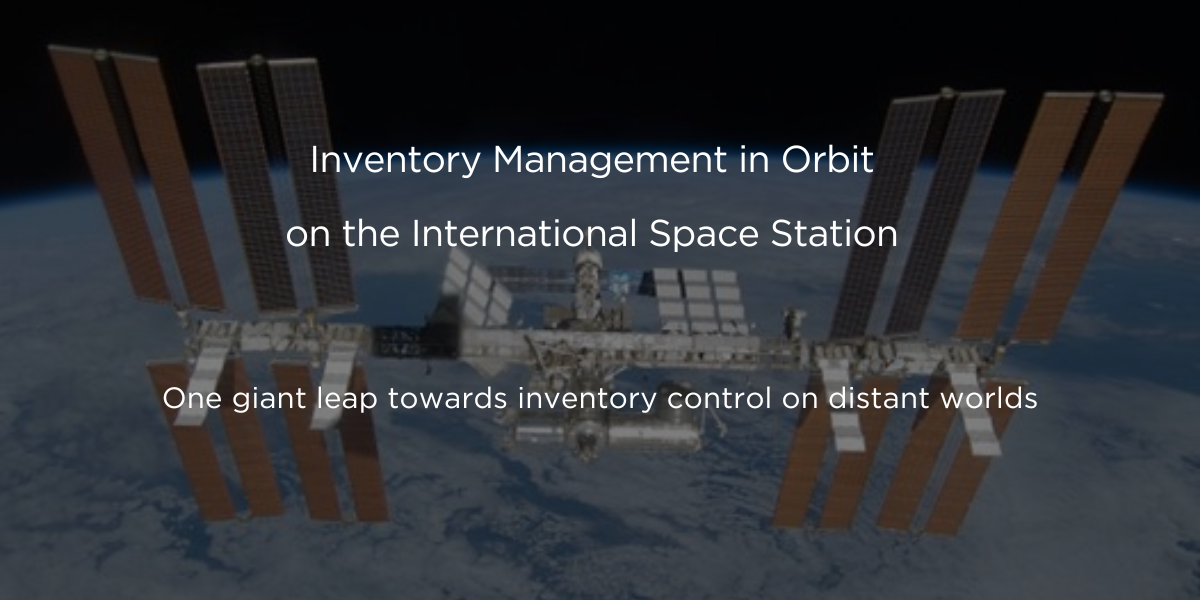 Inventory Management in Orbit

on the International Space Station

One giant leap towards inventory control on distant worlds